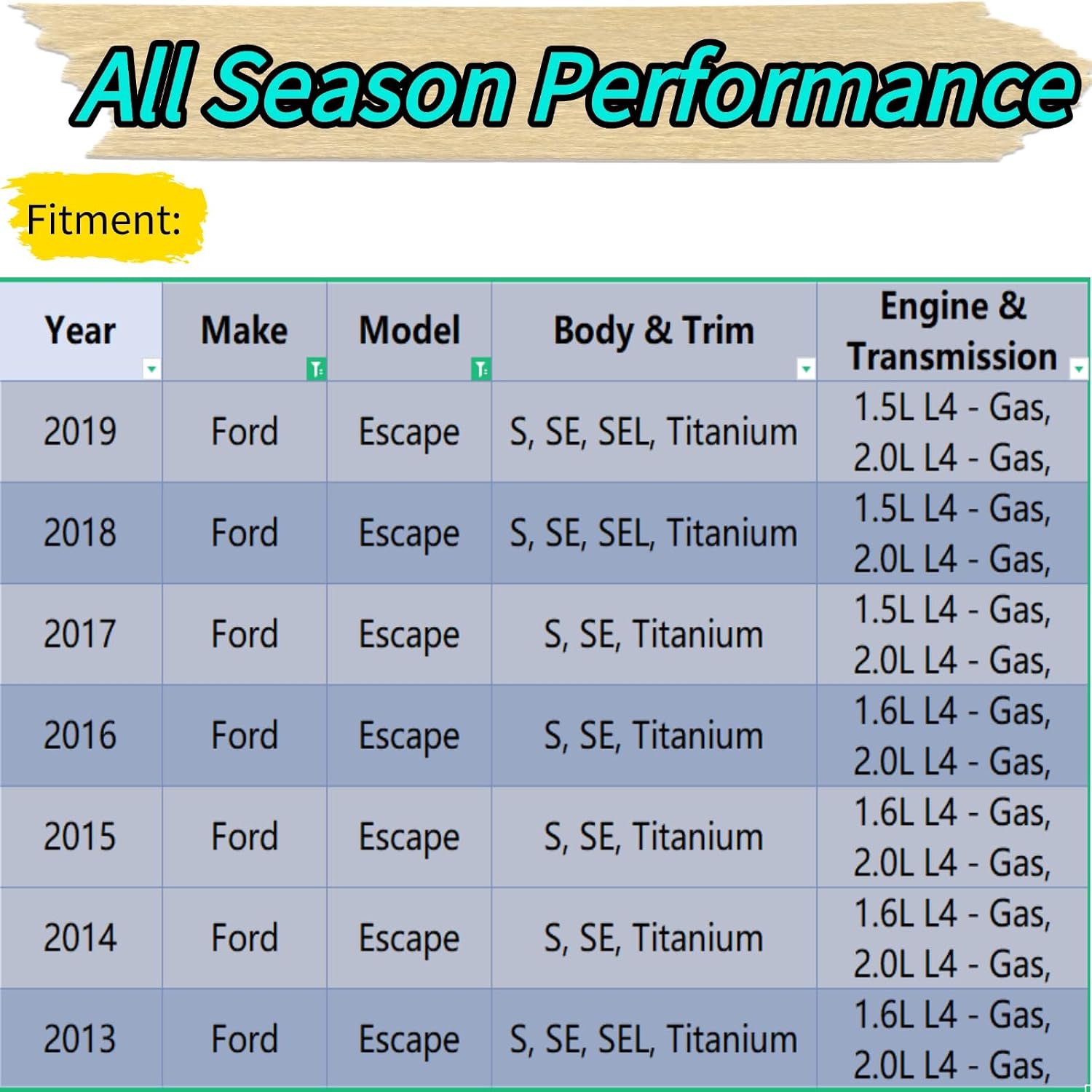 All Season Performance

Fitment:

| Year | Make | Model | Body & Trim | Engine & Transmission |
|---|---|---|---|---|
| 2019 | Ford | Escape | S, SE, SEL, Titanium | 1.5L L4 - Gas, 2.0L L4 - Gas, |
| 2018 | Ford | Escape | S, SE, SEL, Titanium | 1.5L L4 - Gas, 2.0L L4 - Gas, |
| 2017 | Ford | Escape | S, SE, Titanium | 1.5L L4 - Gas, 2.0L L4 - Gas, |
| 2016 | Ford | Escape | S, SE, Titanium | 1.6L L4 - Gas, 2.0L L4 - Gas, |
| 2015 | Ford | Escape | S, SE, Titanium | 1.6L L4 - Gas, 2.0L L4 - Gas, |
| 2014 | Ford | Escape | S, SE, Titanium | 1.6L L4 - Gas, 2.0L L4 - Gas, |
| 2013 | Ford | Escape | S, SE, SEL, Titanium | 1.6L L4 - Gas, 2.0L L4 - Gas, |